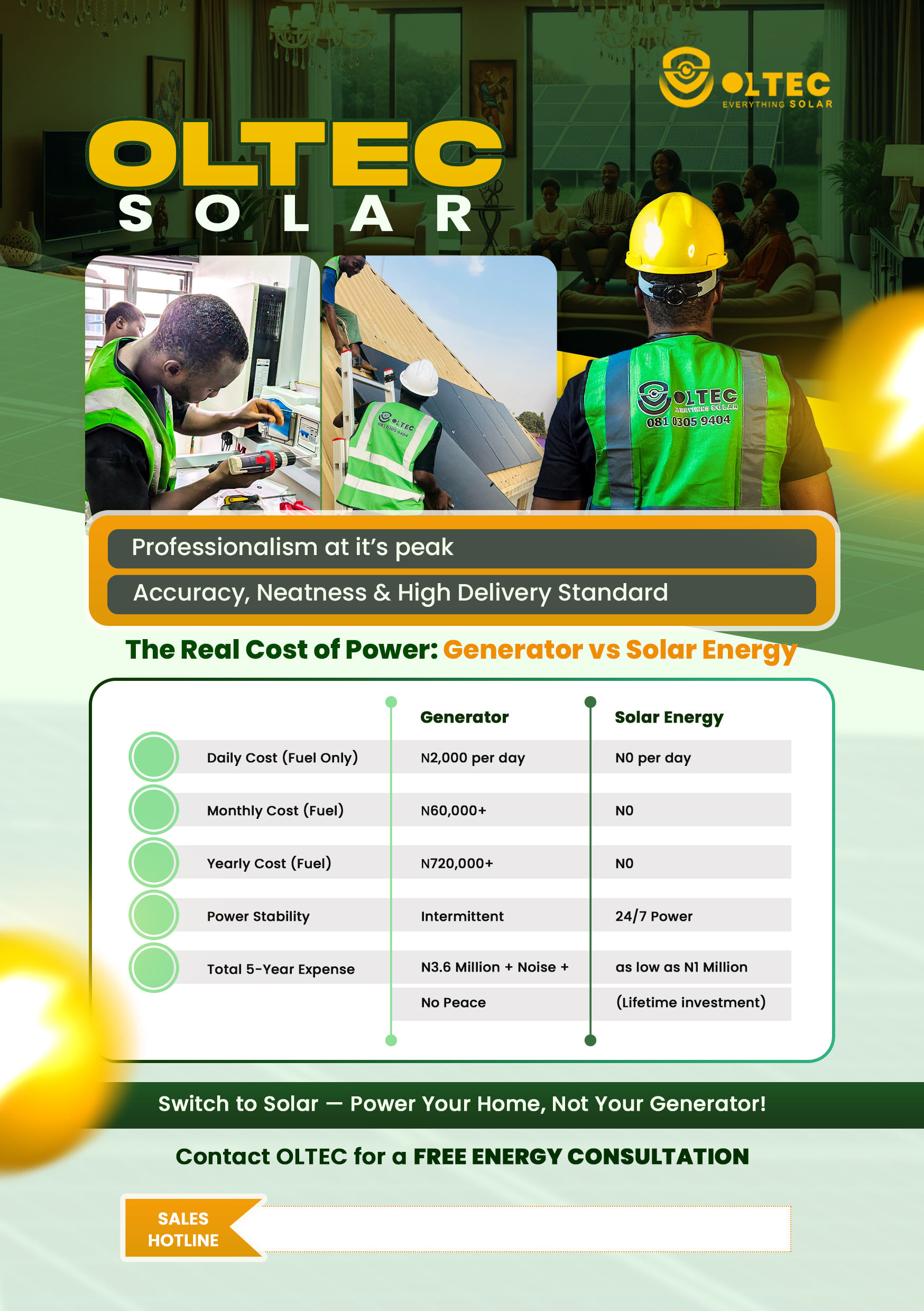 OLTEC
EVERYTHING SOLAR

OLTEC
SOLAR

OLTEC
081 0305 9404

OLTEC
EVERYTHING SOLAR
081 0305 9404

Professionalism at it's peak

Accuracy, Neatness & High Delivery Standard

The Real Cost of Power: Generator vs Solar Energy

| | Generator | Solar Energy |
|---|---|---|
| Daily Cost (Fuel Only) | N2,000 per day | N0 per day |
| Monthly Cost (Fuel) | N60,000+ | N0 |
| Yearly Cost (Fuel) | N720,000+ | N0 |
| Power Stability | Intermittent | 24/7 Power |
| Total 5-Year Expense | N3.6 Million + Noise + No Peace | as low as N1 Million (Lifetime investment) |

Switch to Solar — Power Your Home, Not Your Generator!

Contact OLTEC for a FREE ENERGY CONSULTATION

SALES HOTLINE